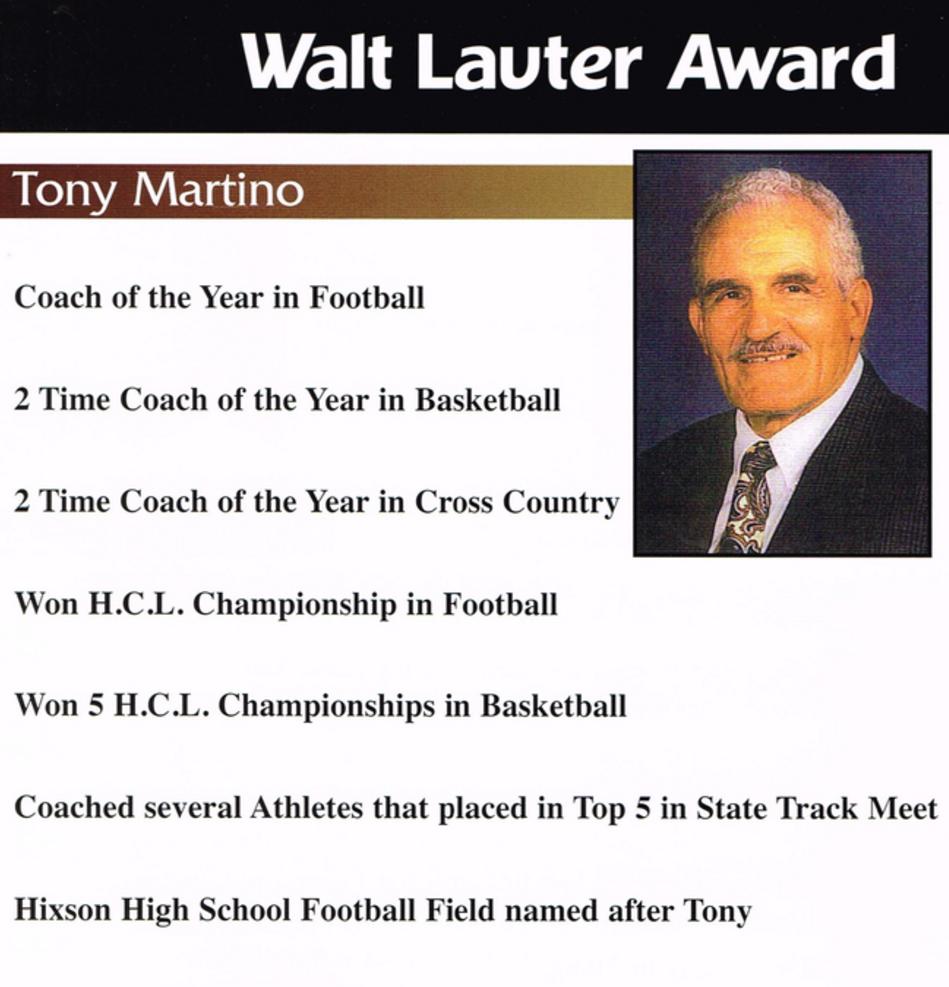 Walt Lauter Award

Tony Martino

Coach of the Year in Football

2 Time Coach of the Year in Basketball

2 Time Coach of the Year in Cross Country

Won H.C.L. Championship in Football

Won 5 H.C.L. Championships in Basketball

Coached several Athletes that placed in Top 5 in State Track Meet

Hixson High School Football Field named after Tony